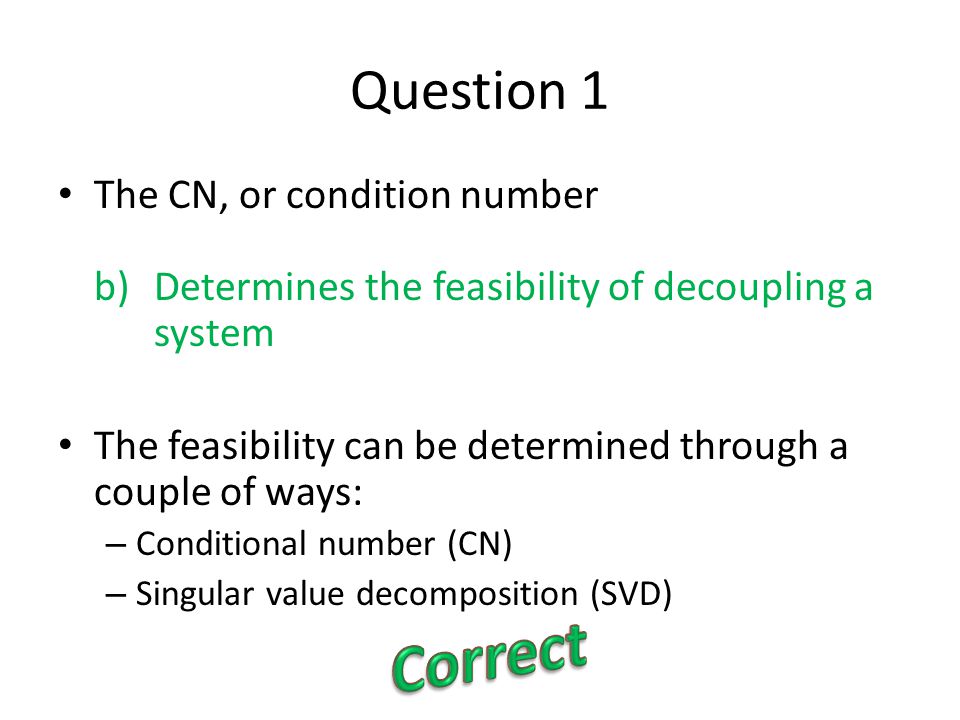 Question 1

• The CN, or condition number

b) Determines the feasibility of decoupling a system

• The feasibility can be determined through a couple of ways:
– Conditional number (CN)
– Singular value decomposition (SVD)

Correct